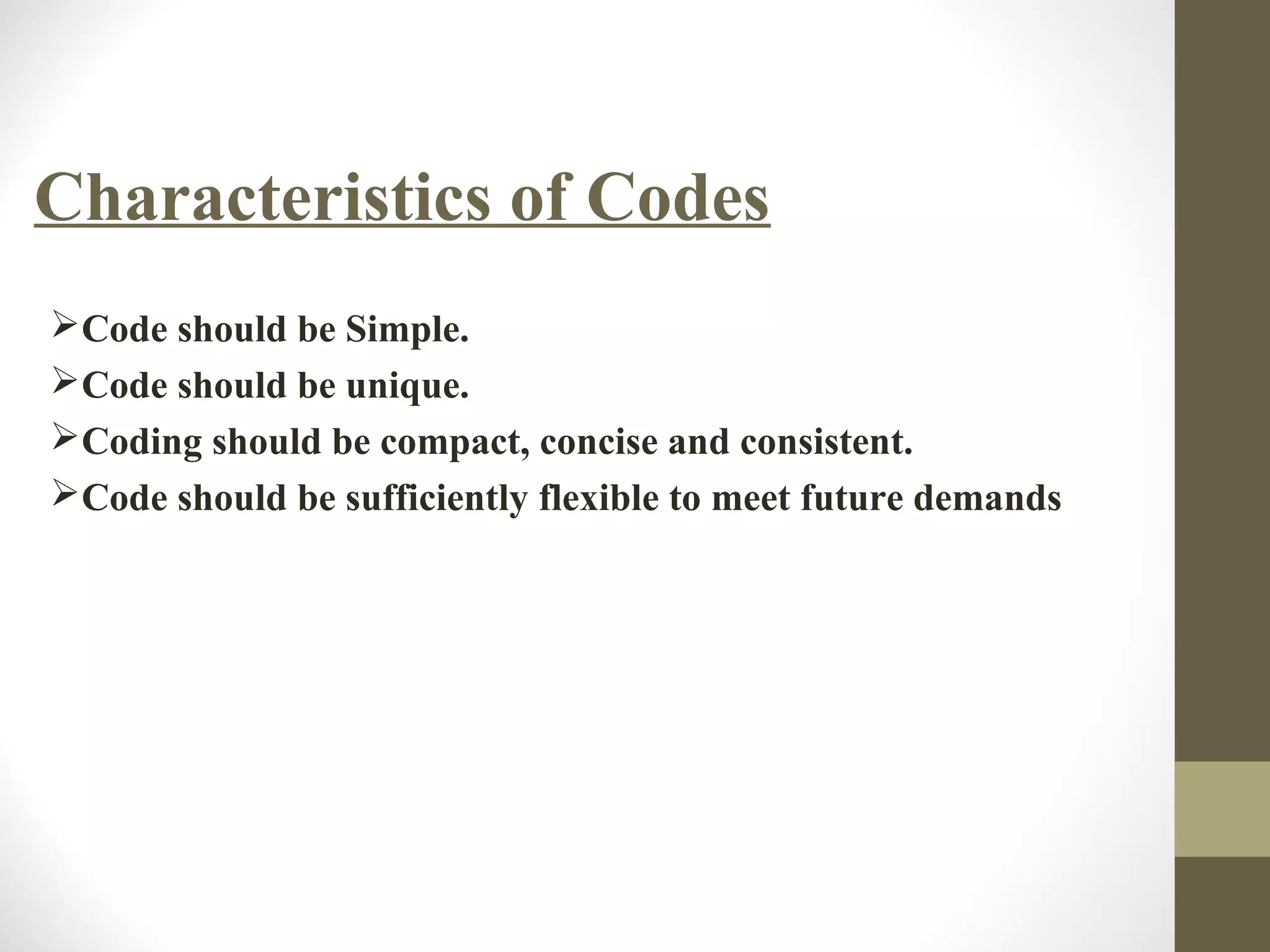 Characteristics of Codes

➢Code should be Simple.
➢Code should be unique.
➢Coding should be compact, concise and consistent.
➢Code should be sufficiently flexible to meet future demands